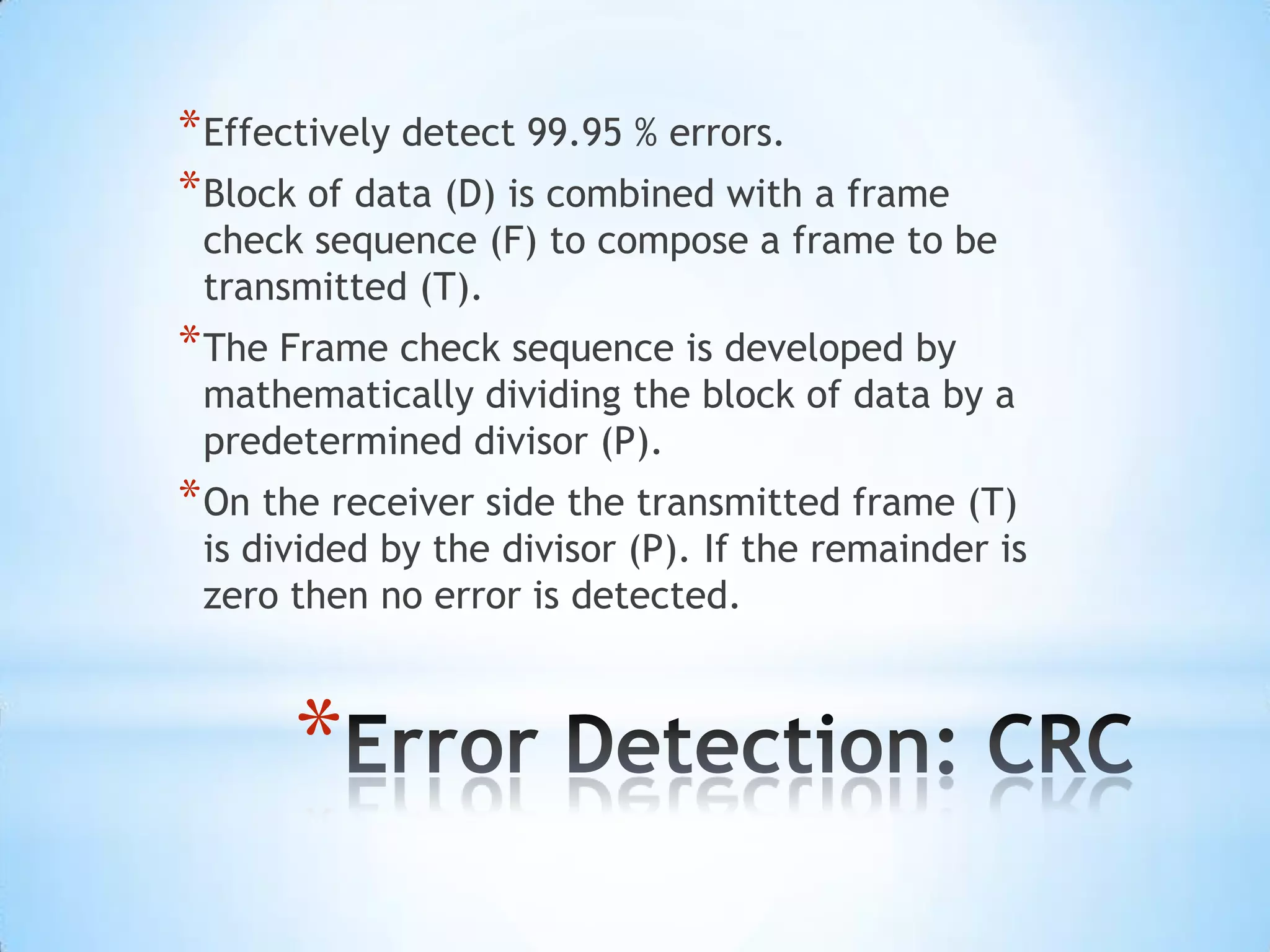 *Effectively detect 99.95 % errors.

*Block of data (D) is combined with a frame check sequence (F) to compose a frame to be transmitted (T).

*The Frame check sequence is developed by mathematically dividing the block of data by a predetermined divisor (P).

*On the receiver side the transmitted frame (T) is divided by the divisor (P). If the remainder is zero then no error is detected.

*Error Detection: CRC